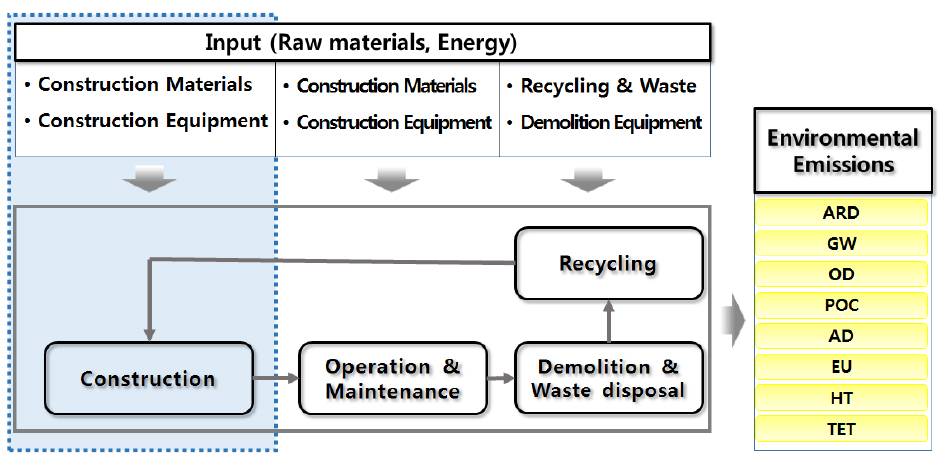 Input (Raw materials, Energy)

• Construction Materials
• Construction Equipment

• Construction Materials
• Construction Equipment

• Recycling & Waste
• Demolition Equipment

Recycling

Construction

Operation & Maintenance

Demolition & Waste disposal

Environmental Emissions

ARD
GW
OD
POC
AD
EU
HT
TET